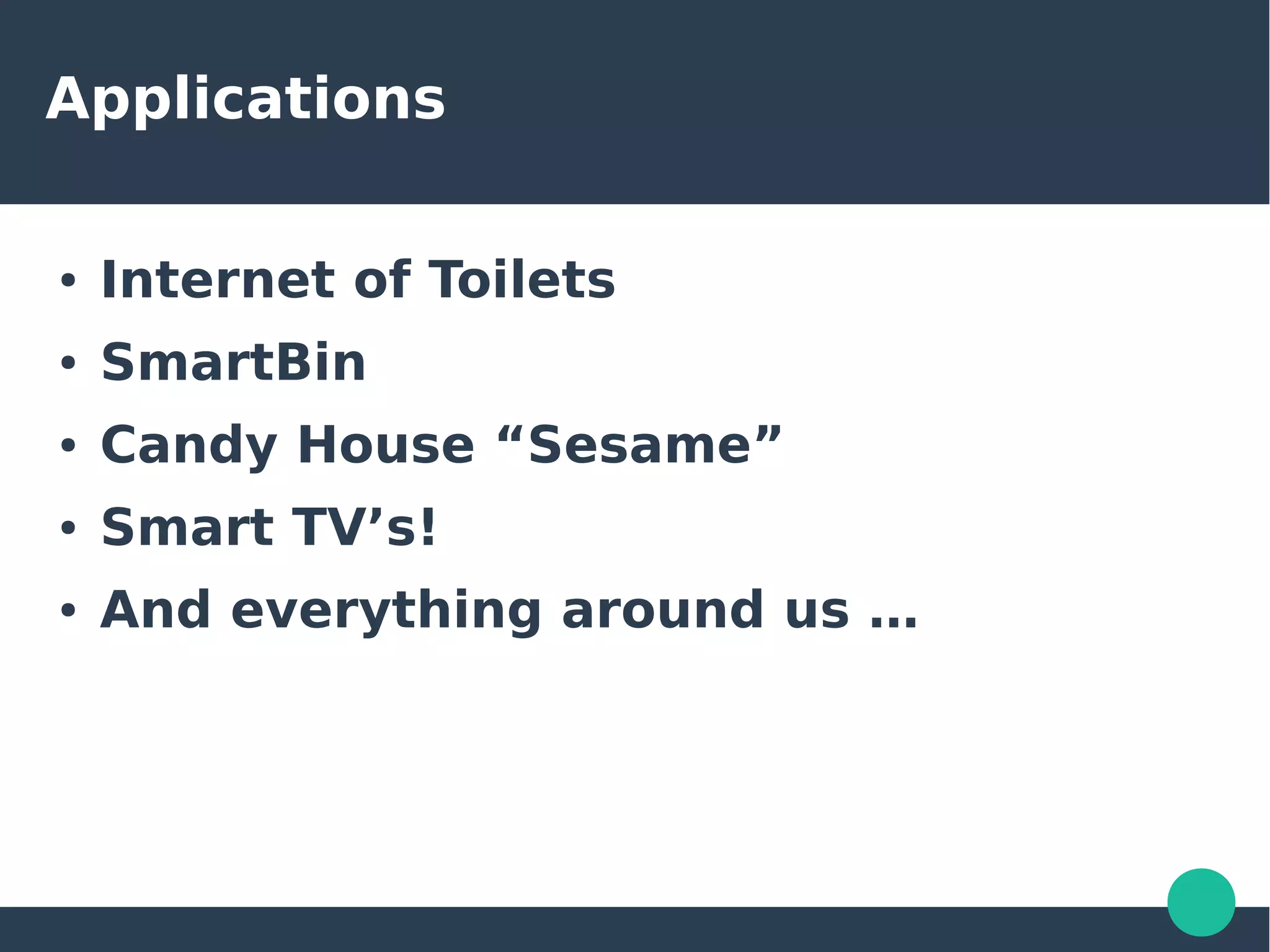 Applications

• Internet of Toilets
• SmartBin
• Candy House “Sesame”
• Smart TV’s!
• And everything around us …